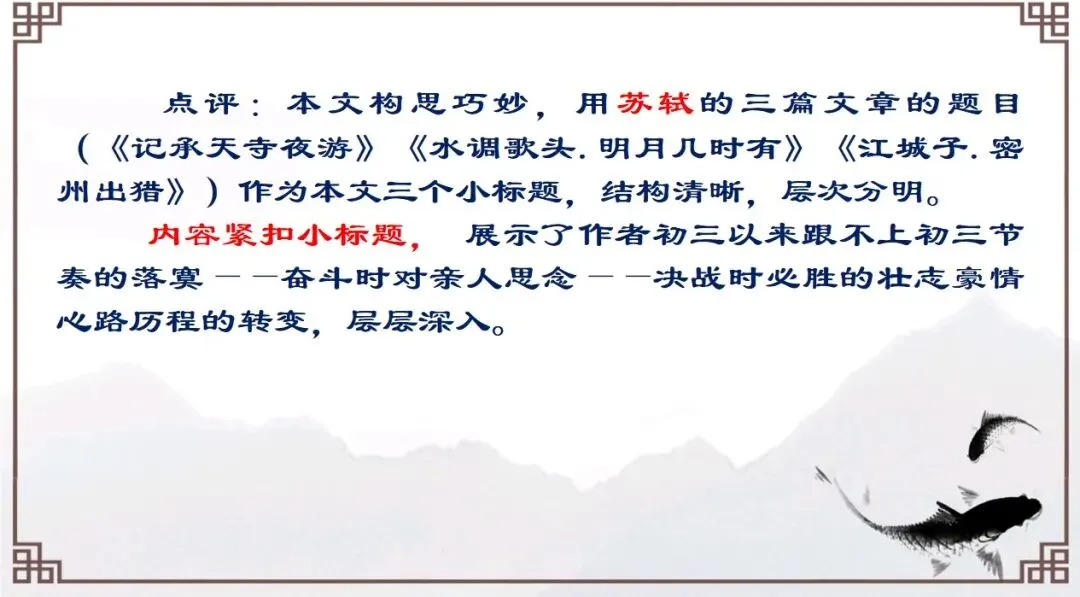 点评：本文构思巧妙，用苏轼的三篇文章的题目（《记承天寺夜游》《水调歌头.明月几时有》《江城子.密州出猎》）作为本文三个小标题，结构清晰，层次分明。

内容紧扣小标题，展示了作者初三以来跟不上初三节奏的落寞——奋斗时对亲人思念——决战时必胜的壮志豪情心路历程的转变，层层深入。